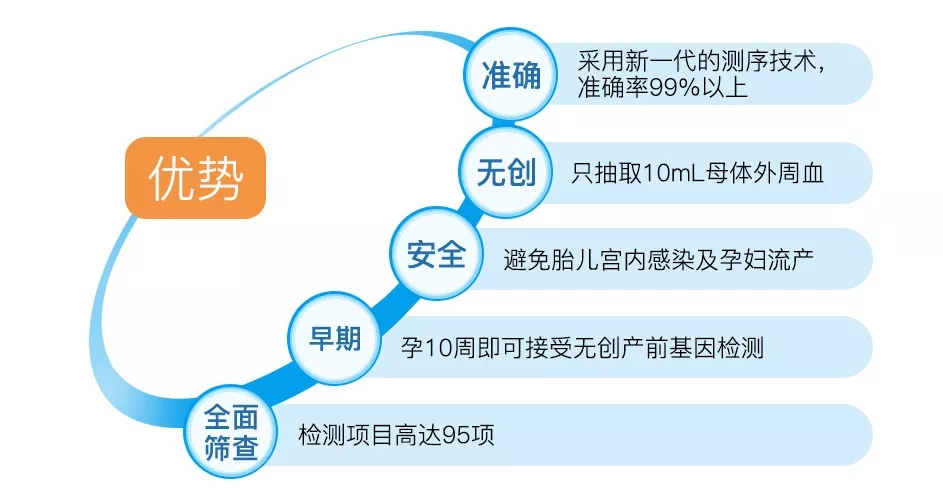 优势

准确 采用新一代的测序技术，准确率99%以上

无创 只抽取10mL母体外周血

安全 避免胎儿宫内感染及孕妇流产

早期 孕10周即可接受无创产前基因检测

全面筛查 检测项目高达95项